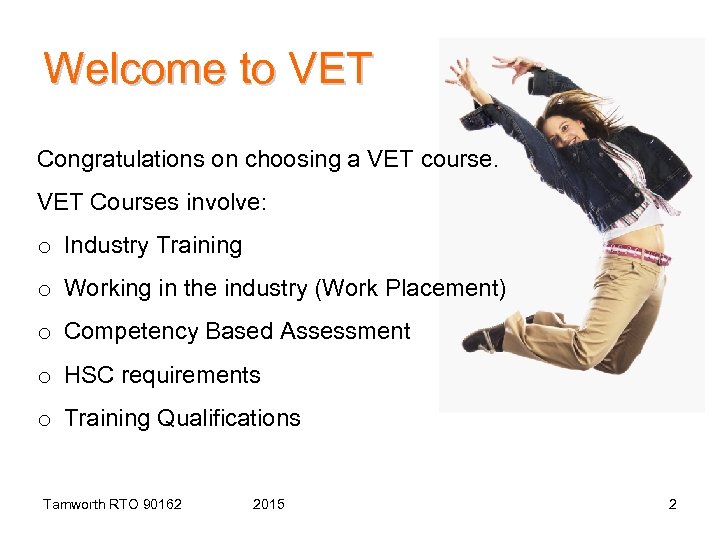 Welcome to VET

Congratulations on choosing a VET course.

VET Courses involve:

o Industry Training

o Working in the industry (Work Placement)

o Competency Based Assessment

o HSC requirements

o Training Qualifications

Tamworth RTO 90162 2015 2